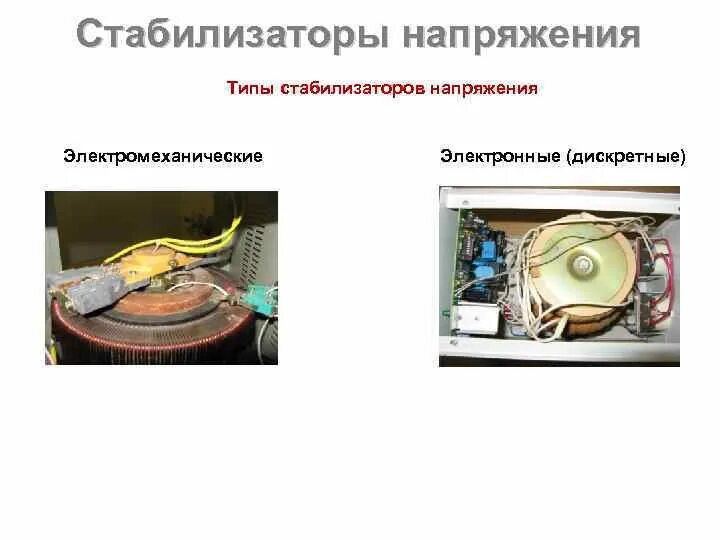 Стабилизаторы напряжения

Типы стабилизаторов напряжения

Электромеханические

Электронные (дискретные)